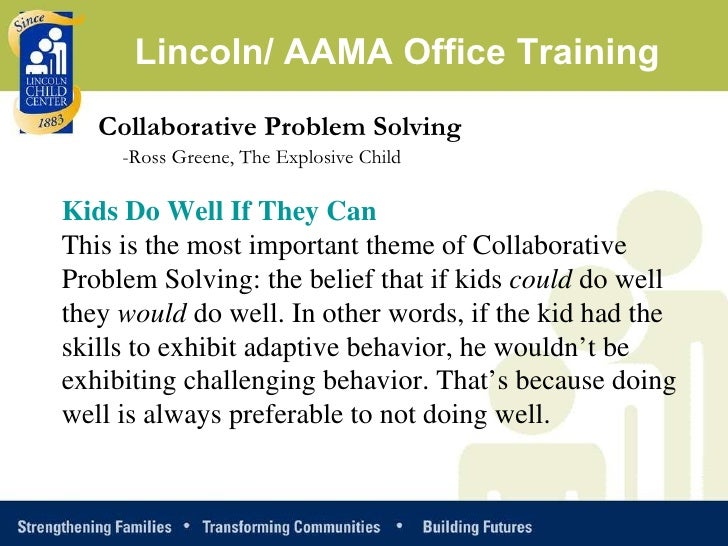 Since
LINCOLN CHILD CENTER
1883

Lincoln/ AAMA Office Training

Collaborative Problem Solving
-Ross Greene, The Explosive Child

Kids Do Well If They Can
This is the most important theme of Collaborative Problem Solving: the belief that if kids could do well they would do well. In other words, if the kid had the skills to exhibit adaptive behavior, he wouldn't be exhibiting challenging behavior. That's because doing well is always preferable to not doing well.

Strengthening Families • Transforming Communities • Building Futures